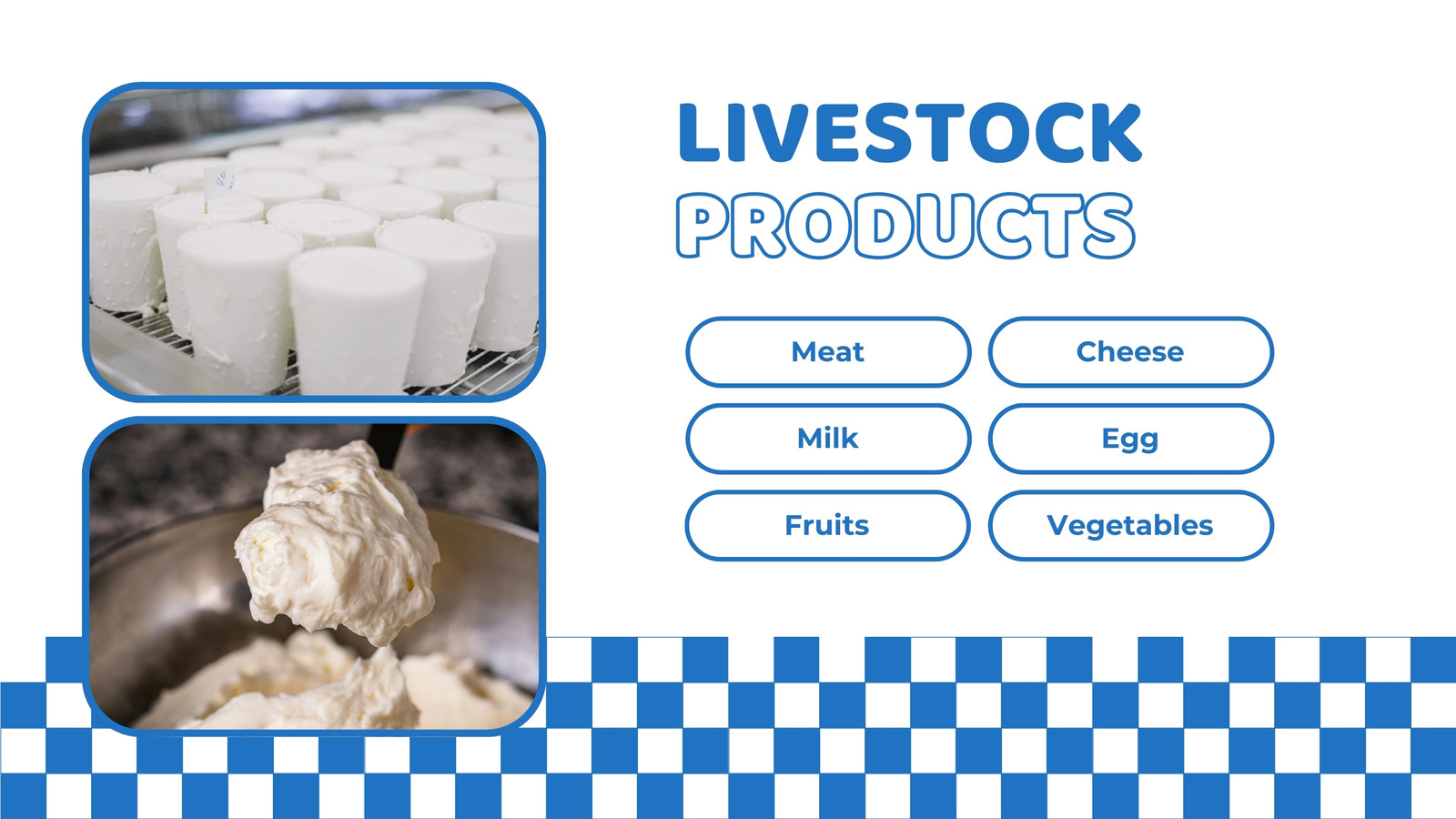 LIVESTOCK PRODUCTS

Meat

Cheese

Milk

Egg

Fruits

Vegetables